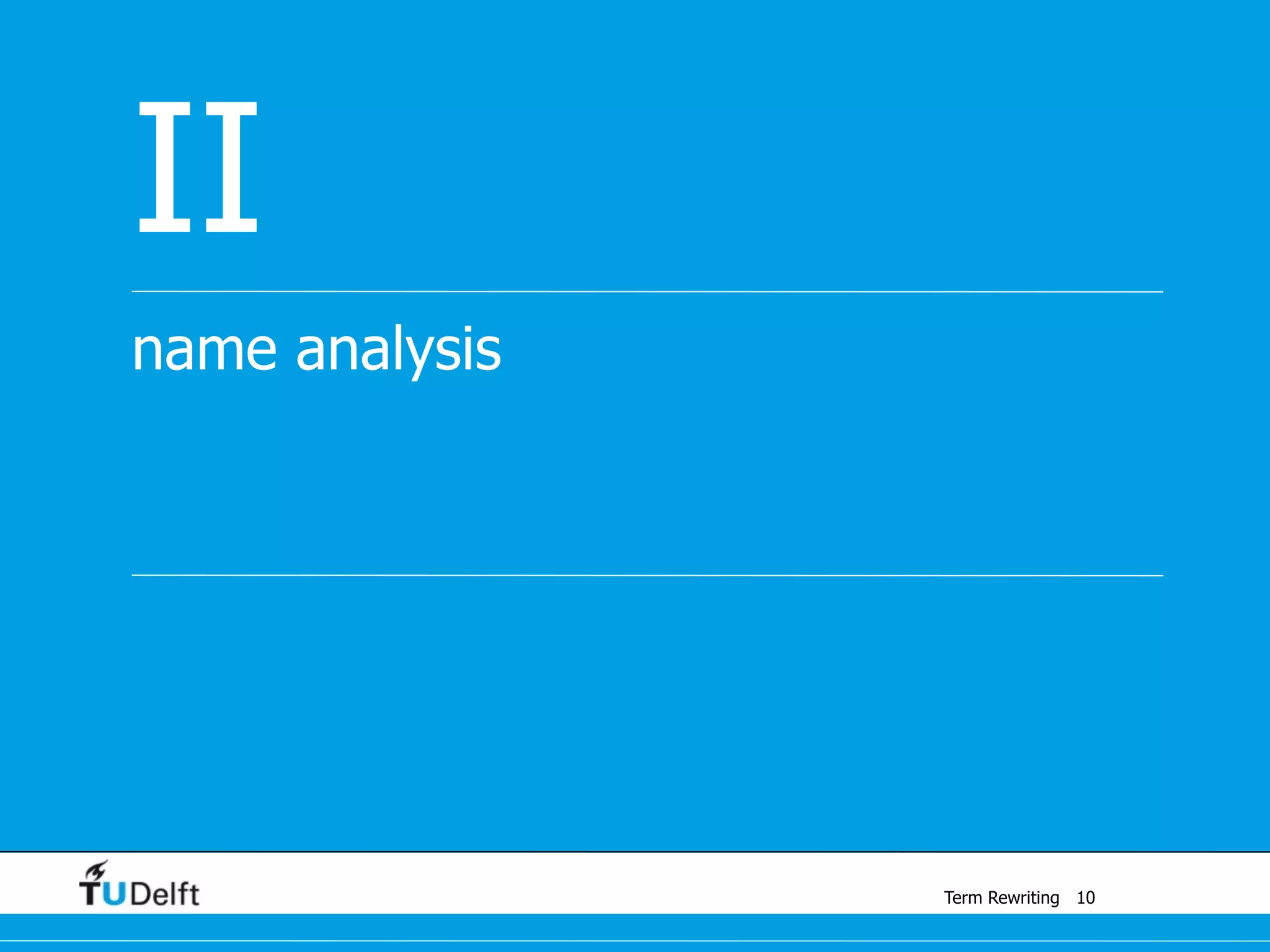 II

name analysis

TUDelft

Term Rewriting 10